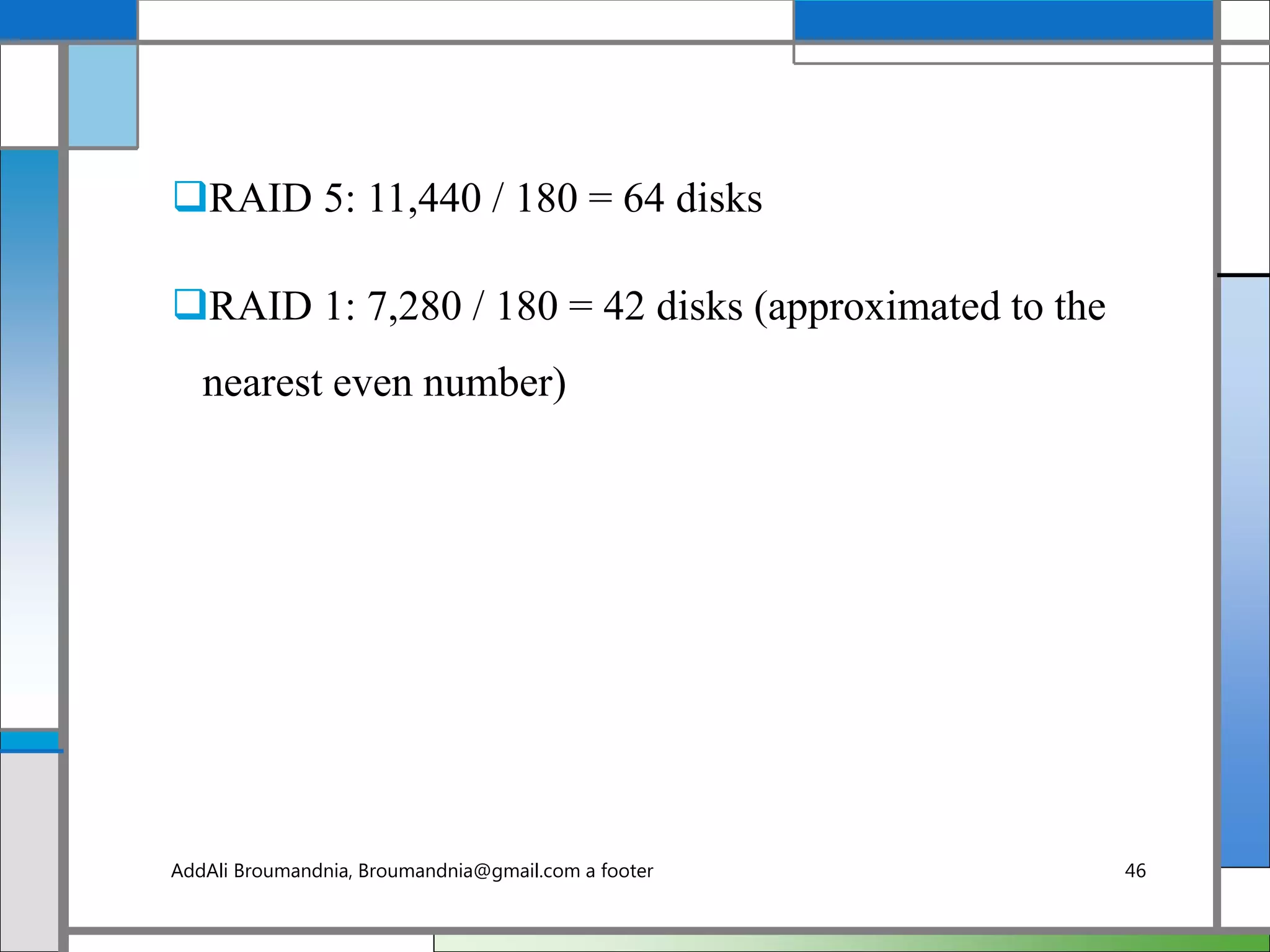 ❑RAID 5: 11,440 / 180 = 64 disks

❑RAID 1: 7,280 / 180 = 42 disks (approximated to the nearest even number)

AddAli Broumandnia, Broumandnia@gmail.com a footer

46